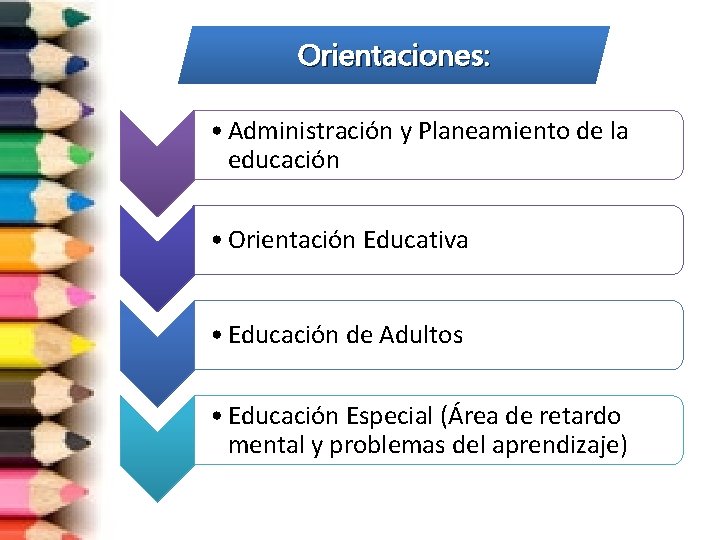 Orientaciones:

• Administración y Planeamiento de la educación

• Orientación Educativa

• Educación de Adultos

• Educación Especial (Área de retardo mental y problemas del aprendizaje)